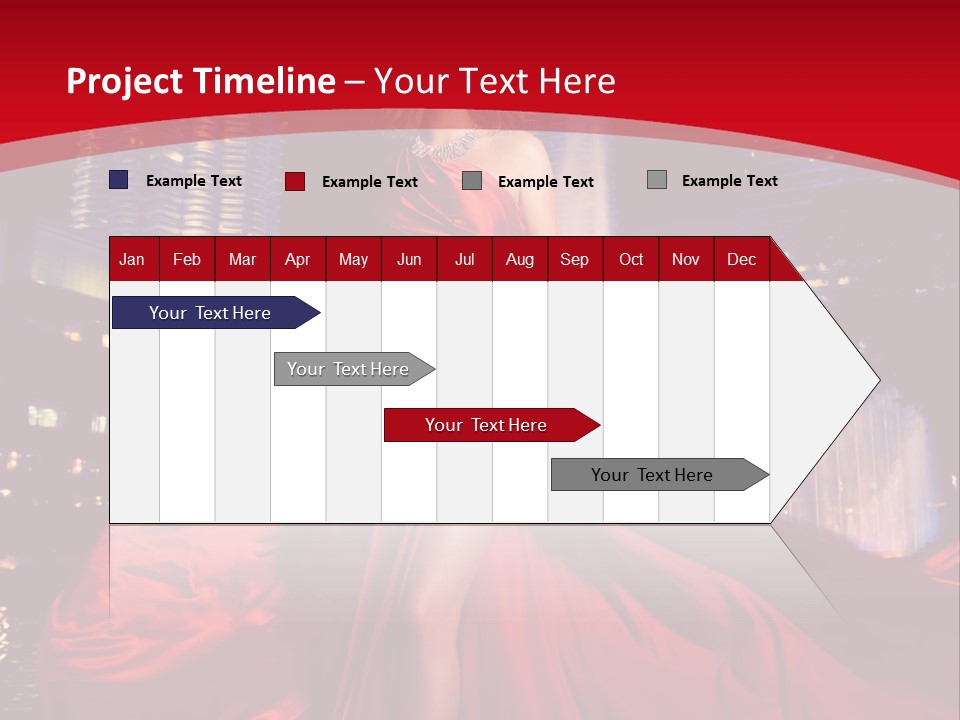 Project Timeline – Your Text Here

Example Text
Example Text
Example Text
Example Text

| Jan | Feb | Mar | Apr | May | Jun | Jul | Aug | Sep | Oct | Nov | Dec |
|---|---|---|---|---|---|---|---|---|---|---|---|

Your Text Here

Your Text Here

Your Text Here

Your Text Here